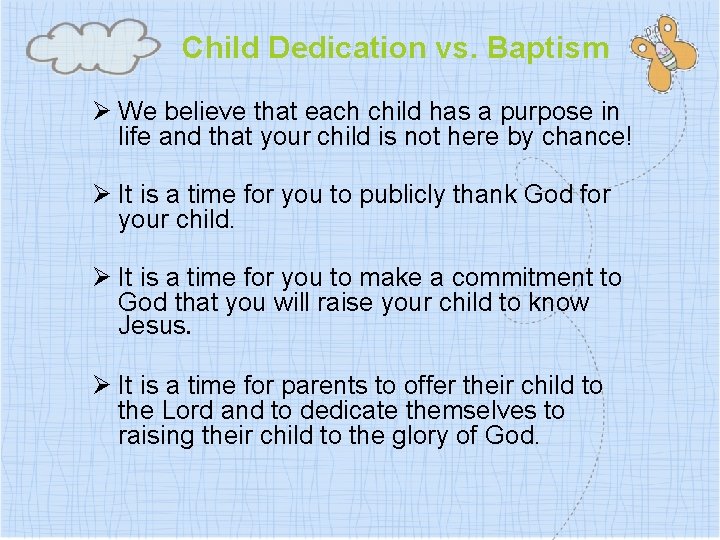 Child Dedication vs. Baptism

➢ We believe that each child has a purpose in life and that your child is not here by chance!

➢ It is a time for you to publicly thank God for your child.

➢ It is a time for you to make a commitment to God that you will raise your child to know Jesus.

➢ It is a time for parents to offer their child to the Lord and to dedicate themselves to raising their child to the glory of God.